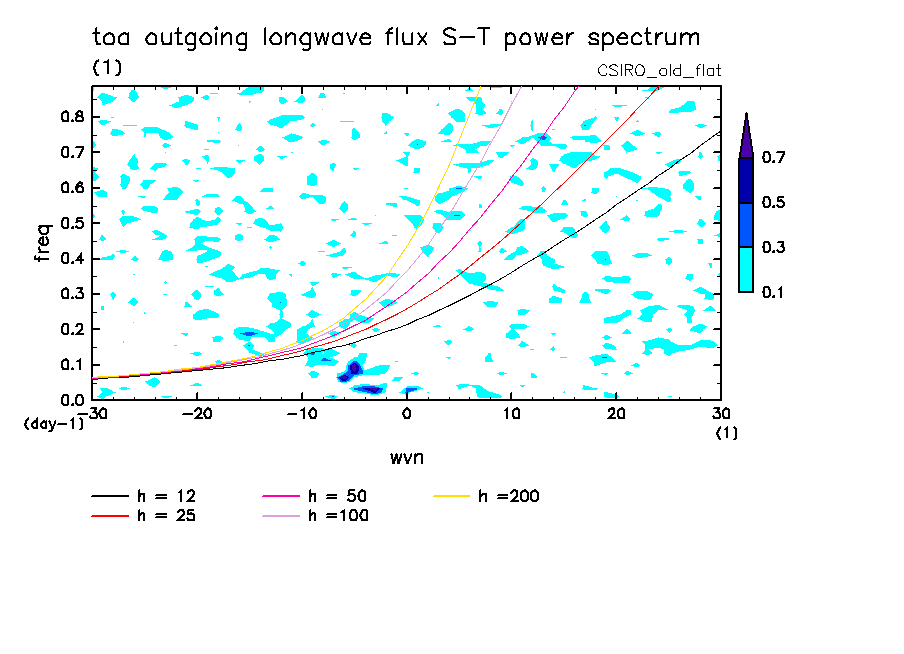 toa outgoing longwave flux S-T power spectrum

(1)

CSIRO_old_flat

freq

0.8
0.7
0.6
0.5
0.4
0.3
0.2
0.1
0.0

(day-1)

-30 -20 -10 0 10 20 30

(1)

wvn

0.7
0.5
0.3
0.1

h = 12
h = 25
h = 50
h =100
h =200